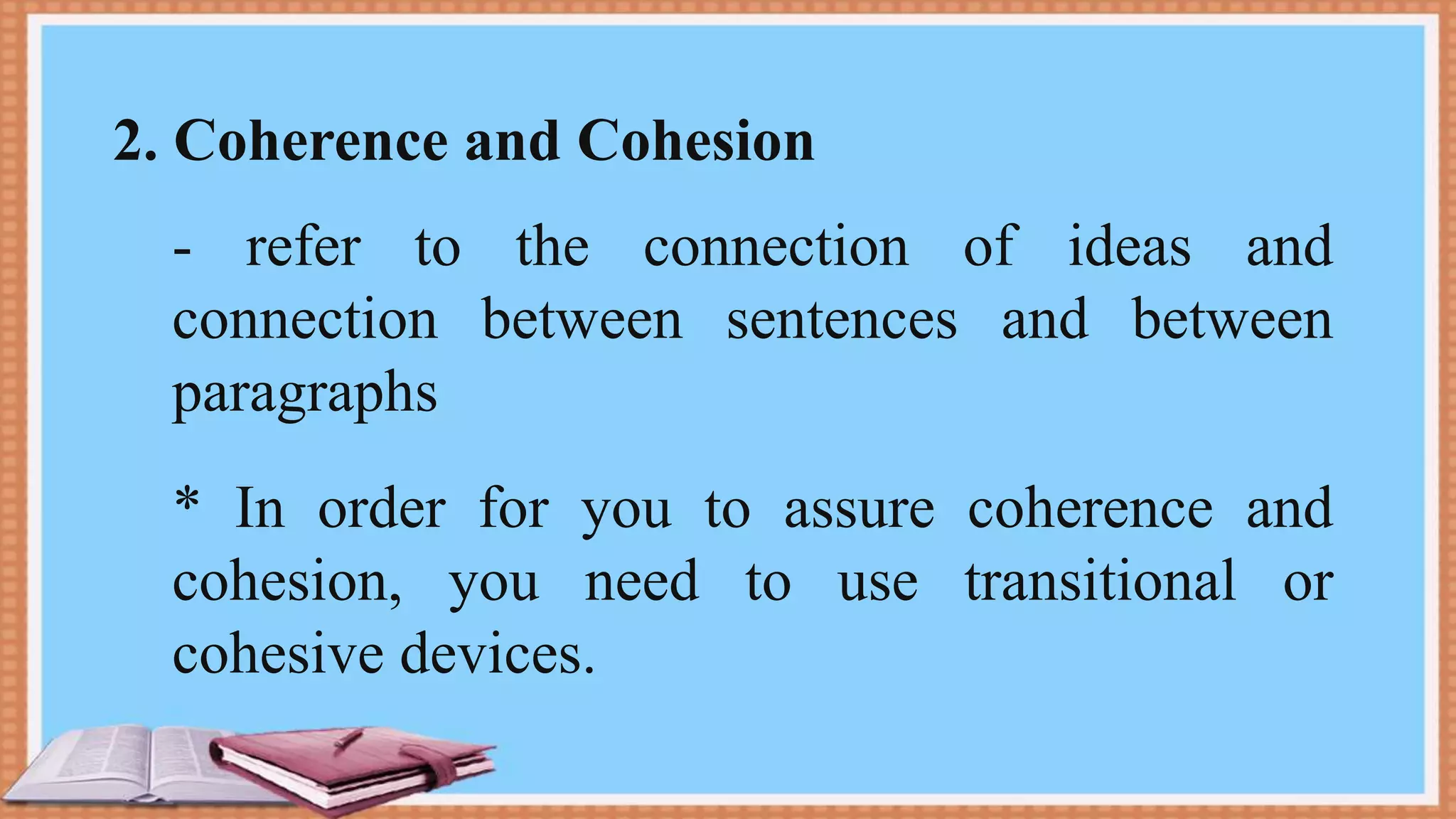 2. Coherence and Cohesion

- refer to the connection of ideas and connection between sentences and between paragraphs

* In order for you to assure coherence and cohesion, you need to use transitional or cohesive devices.